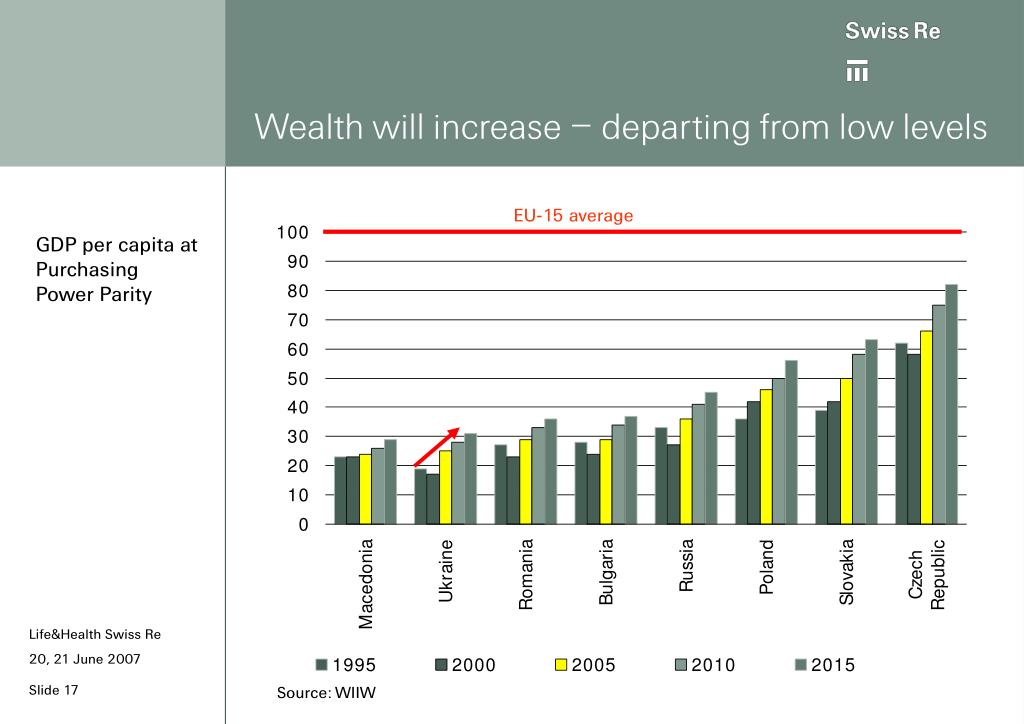 Swiss Re

Wealth will increase – departing from low levels

GDP per capita at Purchasing Power Parity

EU-15 average

100
90
80
70
60
50
40
30
20
10
0

Macedonia
Ukraine
Romania
Bulgaria
Russia
Poland
Slovakia
Czech Republic

1995 2000 2005 2010 2015

Source: WIIW

Life&Health Swiss Re

20, 21 June 2007

Slide 17